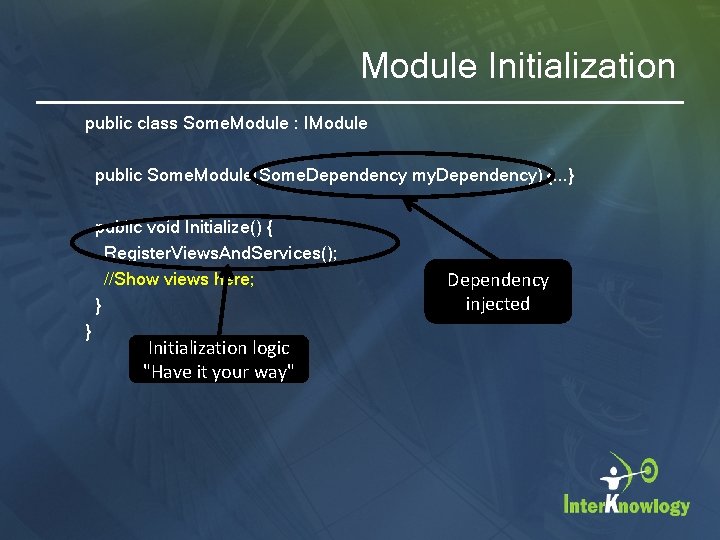 Module Initialization

public class SomeModule : IModule

public SomeModule(SomeDependency myDependency) {...}

public void Initialize() {
RegisterViewsAndServices();
//Show views here;
}
}

Dependency injected

Initialization logic "Have it your way"

InterKnowlogy